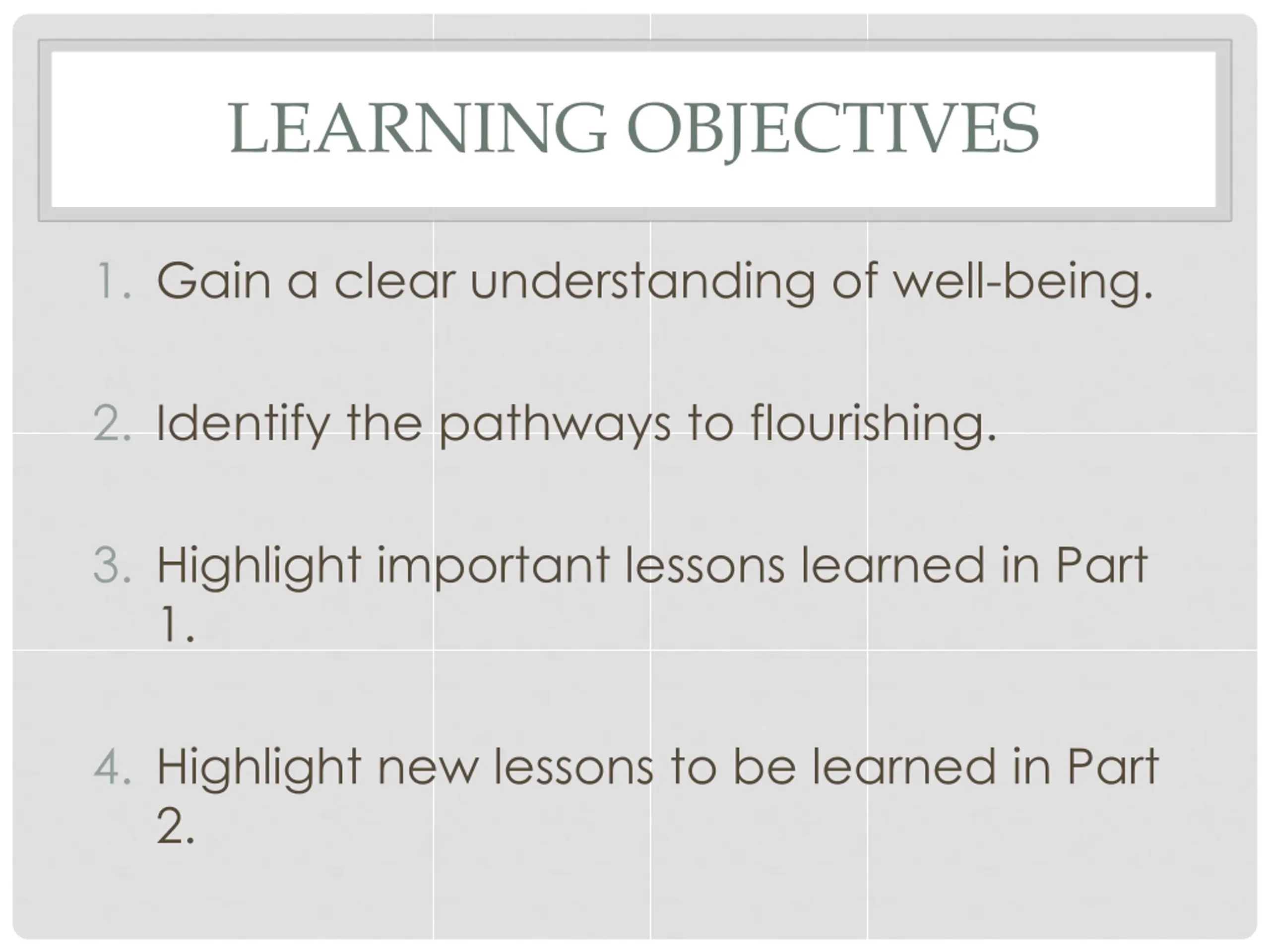 LEARNING OBJECTIVES

1. Gain a clear understanding of well-being.

2. Identify the pathways to flourishing.

3. Highlight important lessons learned in Part 1.

4. Highlight new lessons to be learned in Part 2.